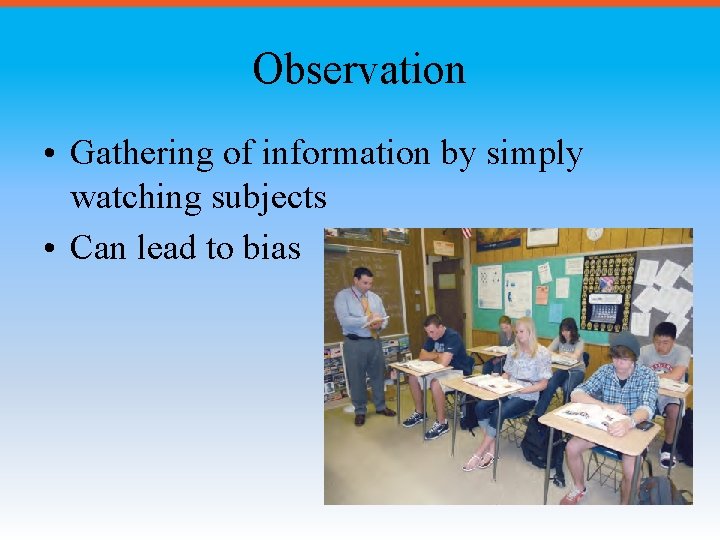 Observation

• Gathering of information by simply watching subjects
• Can lead to bias